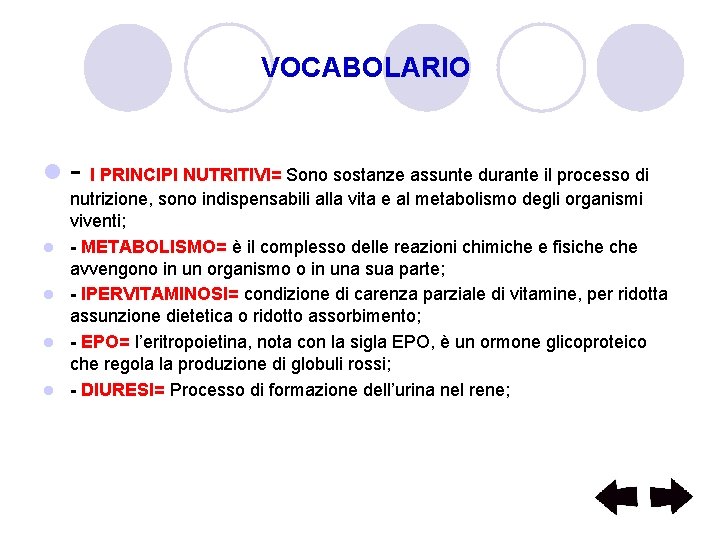 VOCABOLARIO

- I PRINCIPI NUTRITIVI= Sono sostanze assunte durante il processo di nutrizione, sono indispensabili alla vita e al metabolismo degli organismi viventi;

- METABOLISMO= è il complesso delle reazioni chimiche e fisiche che avvengono in un organismo o in una sua parte;

- IPERVITAMINOSI= condizione di carenza parziale di vitamine, per ridotta assunzione dietetica o ridotto assorbimento;

- EPO= l'eritropoietina, nota con la sigla EPO, è un ormone glicoproteico che regola la produzione di globuli rossi;

- DIURESI= Processo di formazione dell'urina nel rene;